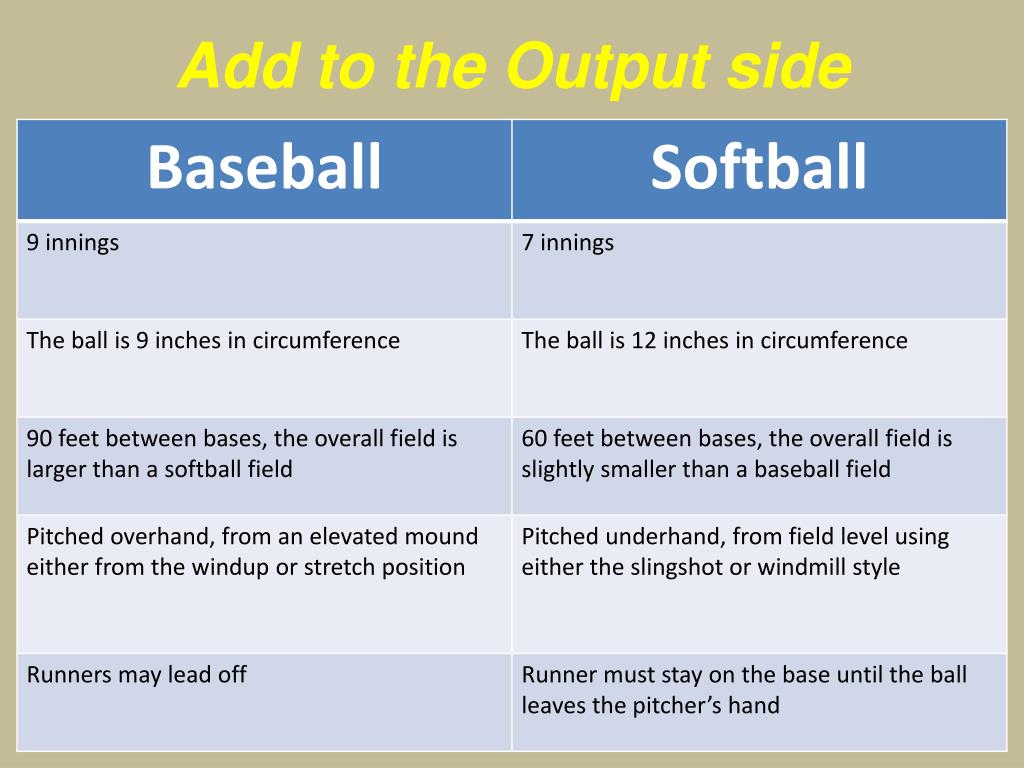 Add to the Output side

| Baseball | Softball |
|---|---|
| 9 innings | 7 innings |
| The ball is 9 inches in circumference | The ball is 12 inches in circumference |
| 90 feet between bases, the overall field is larger than a softball field | 60 feet between bases, the overall field is slightly smaller than a baseball field |
| Pitched overhand, from an elevated mound either from the windup or stretch position | Pitched underhand, from field level using either the slingshot or windmill style |
| Runners may lead off | Runner must stay on the base until the ball leaves the pitcher's hand |